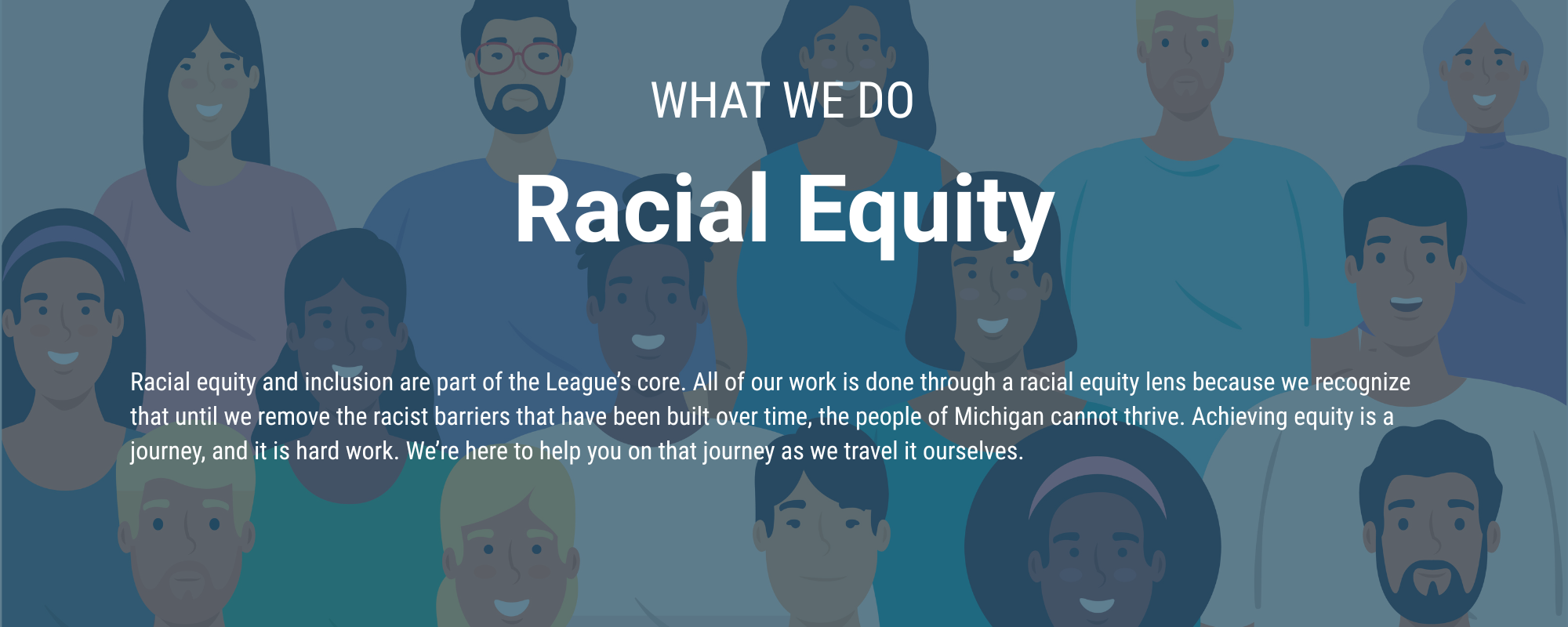 WHAT WE DO

Racial Equity

Racial equity and inclusion are part of the League's core. All of our work is done through a racial equity lens because we recognize that until we remove the racist barriers that have been built over time, the people of Michigan cannot thrive. Achieving equity is a journey, and it is hard work. We're here to help you on that journey as we travel it ourselves.